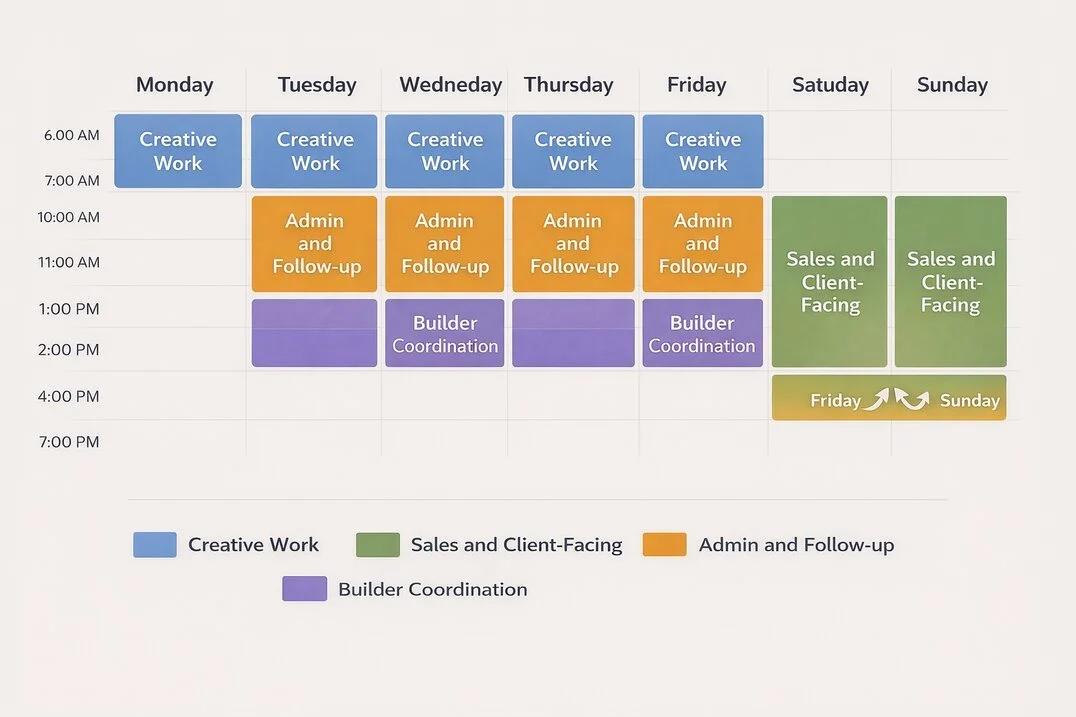 | | Monday | Tuesday | Wedneday | Thursday | Friday | Satuday | Sunday |
|---|---|---|---|---|---|---|---|
| 6.00 AM | Creative Work | Creative Work | Creative Work | Creative Work | Creative Work | | |
| 7:00 AM | | | | | | | |
| 10:00 AM | | Admin and Follow-up | Admin and Follow-up | Admin and Follow-up | Admin and Follow-up | Sales and Client-Facing | Sales and Client-Facing |
| 11:00 AM | | | | | | | |
| 1:00 PM | | | Builder Coordination | | Builder Coordination | | |
| 2:00 PM | | | | | | | |
| 4:00 PM | | | | | | Friday | Sunday |
| 7:00 PM | | | | | | | |

Creative Work
Sales and Client-Facing
Admin and Follow-up
Builder Coordination